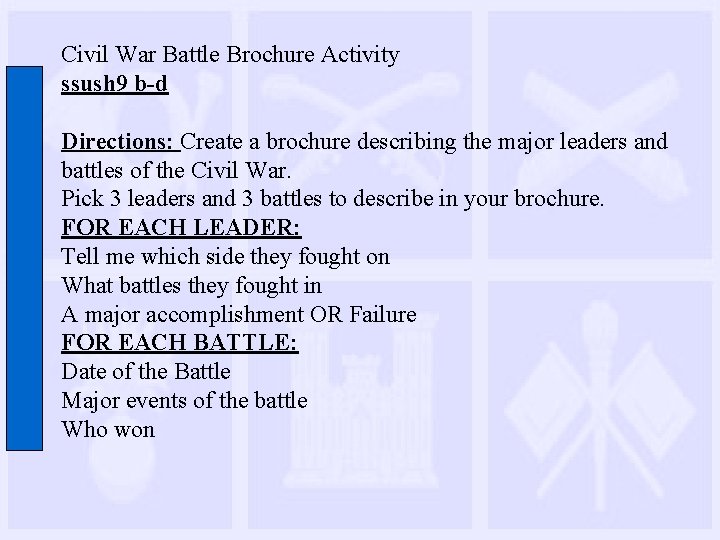 Civil War Battle Brochure Activity
ssush9 b-d

Directions: Create a brochure describing the major leaders and battles of the Civil War.
Pick 3 leaders and 3 battles to describe in your brochure.
FOR EACH LEADER:
Tell me which side they fought on
What battles they fought in
A major accomplishment OR Failure
FOR EACH BATTLE:
Date of the Battle
Major events of the battle
Who won